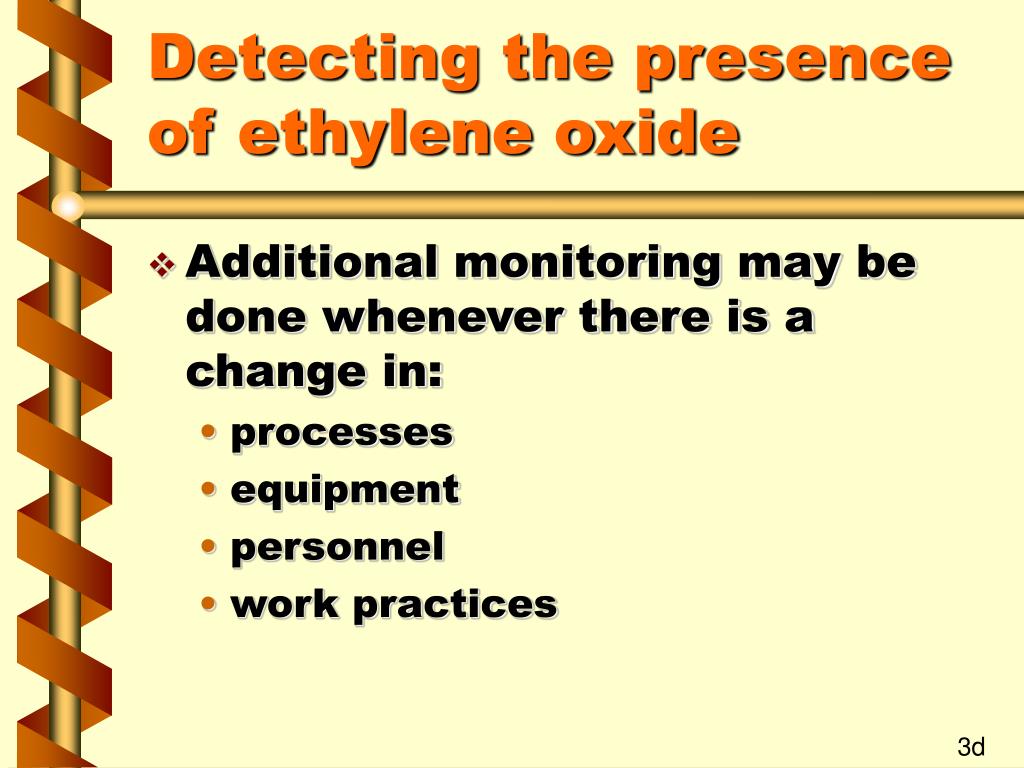 Detecting the presence of ethylene oxide

❖ Additional monitoring may be done whenever there is a change in:

• processes
• equipment
• personnel
• work practices

3d